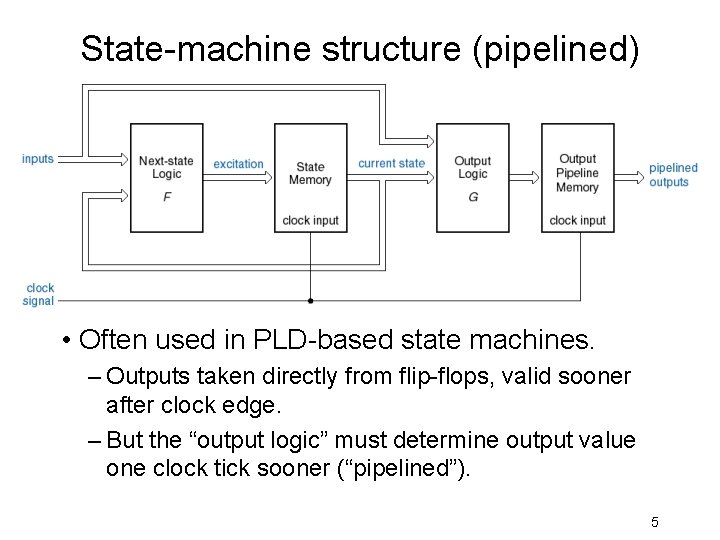 State-machine structure (pipelined)

inputs

Next-state Logic
F

excitation

State Memory

clock input

current state

Output Logic
G

Output Pipeline Memory

clock input

pipelined outputs

clock signal

• Often used in PLD-based state machines.

– Outputs taken directly from flip-flops, valid sooner after clock edge.

– But the “output logic” must determine output value one clock tick sooner (“pipelined”).

5